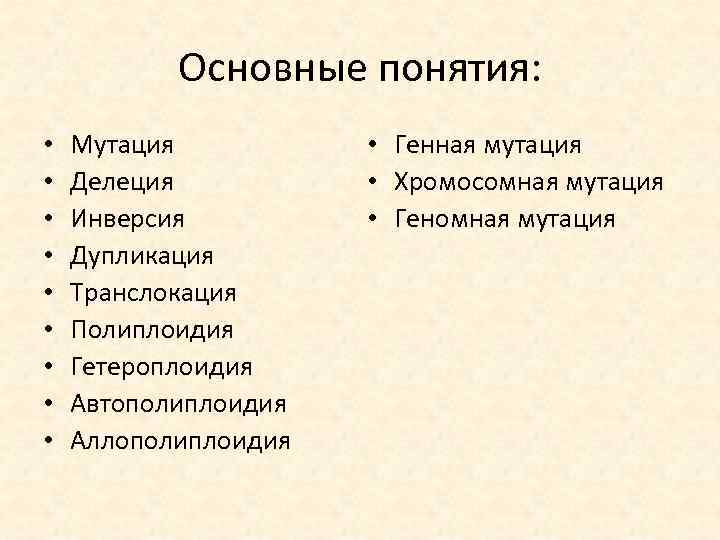 Основные понятия:

• Мутация
• Делеция
• Инверсия
• Дупликация
• Транслокация
• Полиплоидия
• Гетероплоидия
• Автополиплоидия
• Аллополиплоидия

• Генная мутация
• Хромосомная мутация
• Геномная мутация